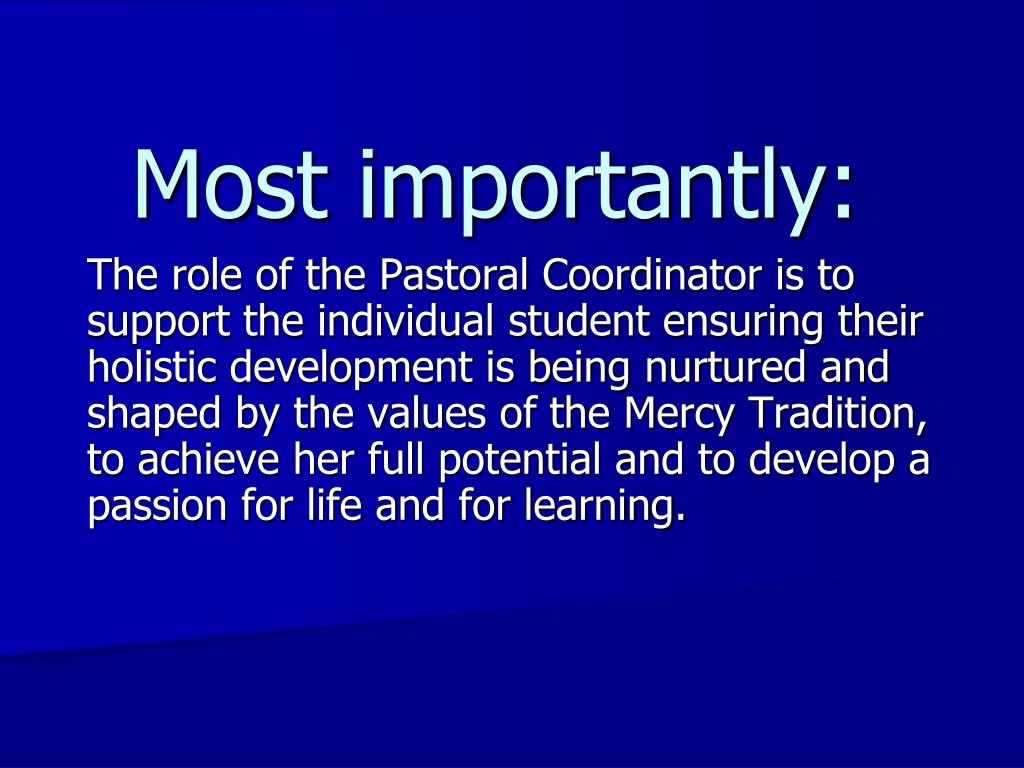 Most importantly:

The role of the Pastoral Coordinator is to support the individual student ensuring their holistic development is being nurtured and shaped by the values of the Mercy Tradition, to achieve her full potential and to develop a passion for life and for learning.